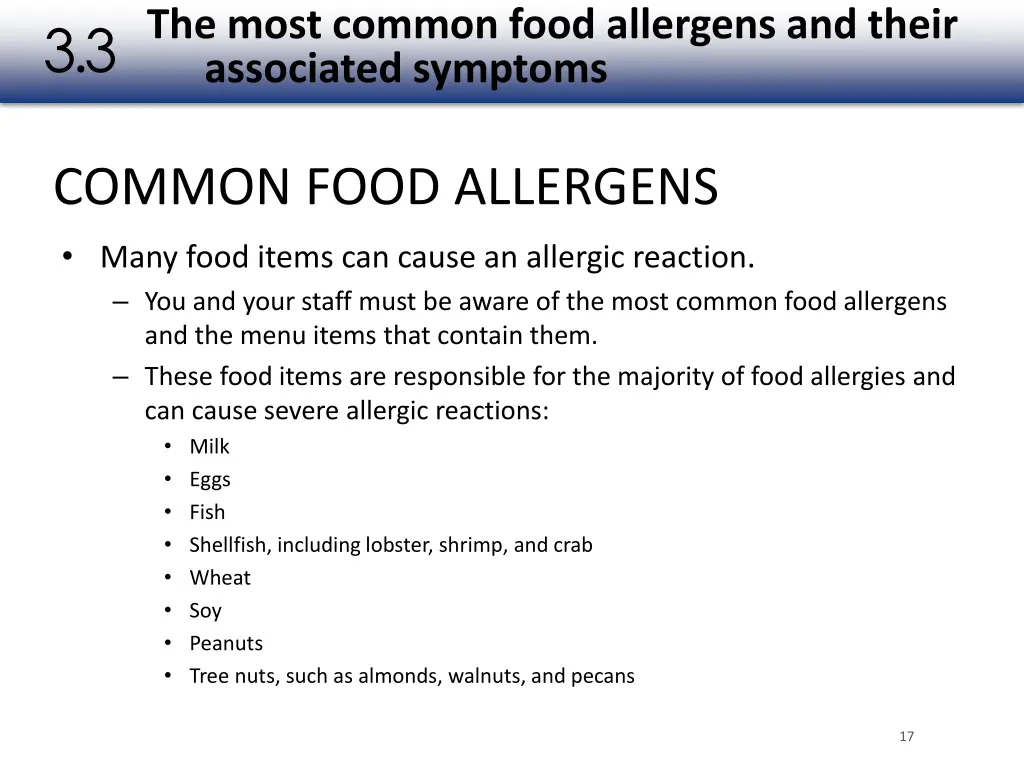 3.3 The most common food allergens and their associated symptoms

COMMON FOOD ALLERGENS

• Many food items can cause an allergic reaction.
– You and your staff must be aware of the most common food allergens and the menu items that contain them.
– These food items are responsible for the majority of food allergies and can cause severe allergic reactions:
• Milk
• Eggs
• Fish
• Shellfish, including lobster, shrimp, and crab
• Wheat
• Soy
• Peanuts
• Tree nuts, such as almonds, walnuts, and pecans

17